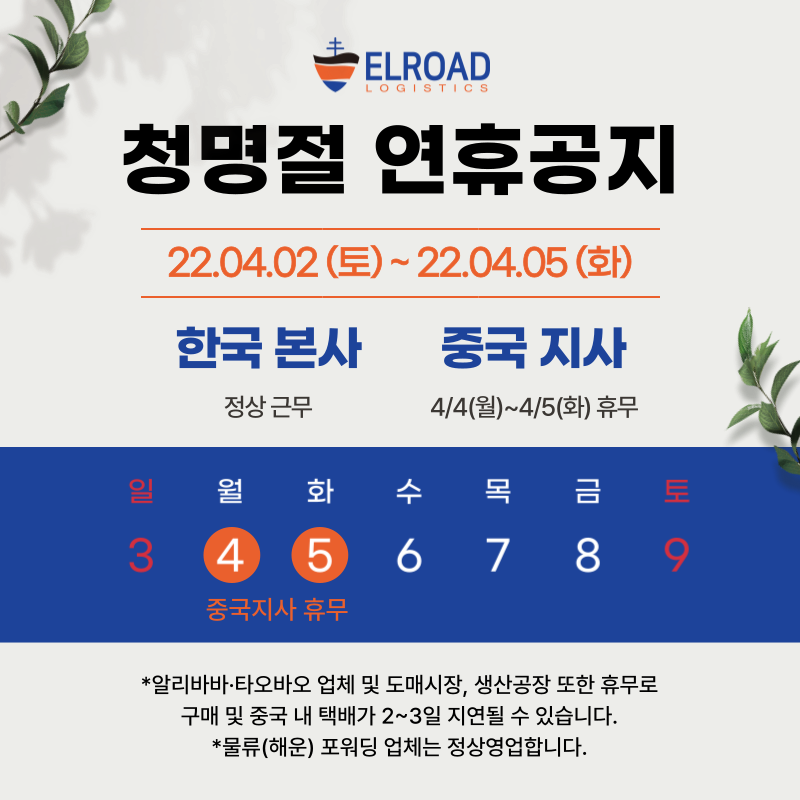 ELROAD
LOGISTICS

청명절 연휴공지

22.04.02 (토) ~ 22.04.05 (화)

한국 본사
정상 근무

중국 지사
4/4(월)~4/5(화) 휴무

| 일 | 월 | 화 | 수 | 목 | 금 | 토 |
|---|---|---|---|---|---|---|
| 3 | 4 | 5 | 6 | 7 | 8 | 9 |

중국지사 휴무

*알리바바·타오바오 업체 및 도매시장, 생산공장 또한 휴무로 구매 및 중국 내 택배가 2~3일 지연될 수 있습니다.
*물류(해운) 포워딩 업체는 정상영업합니다.